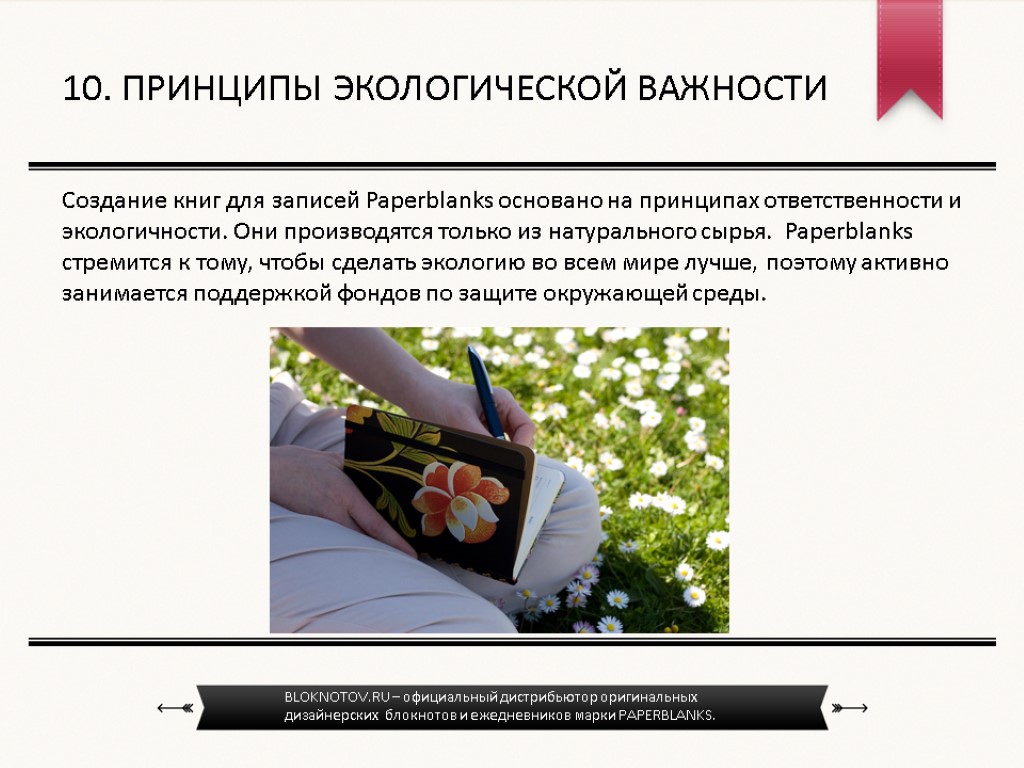 10. ПРИНЦИПЫ ЭКОЛОГИЧЕСКОЙ ВАЖНОСТИ

Создание книг для записей Paperblanks основано на принципах ответственности и экологичности. Они производятся только из натурального сырья. Paperblanks стремится к тому, чтобы сделать экологию во всем мире лучше, поэтому активно занимается поддержкой фондов по защите окружающей среды.

BLOKNOTOV.RU – официальный дистрибьютор оригинальных дизайнерских блокнотов и ежедневников марки PAPERBLANKS.